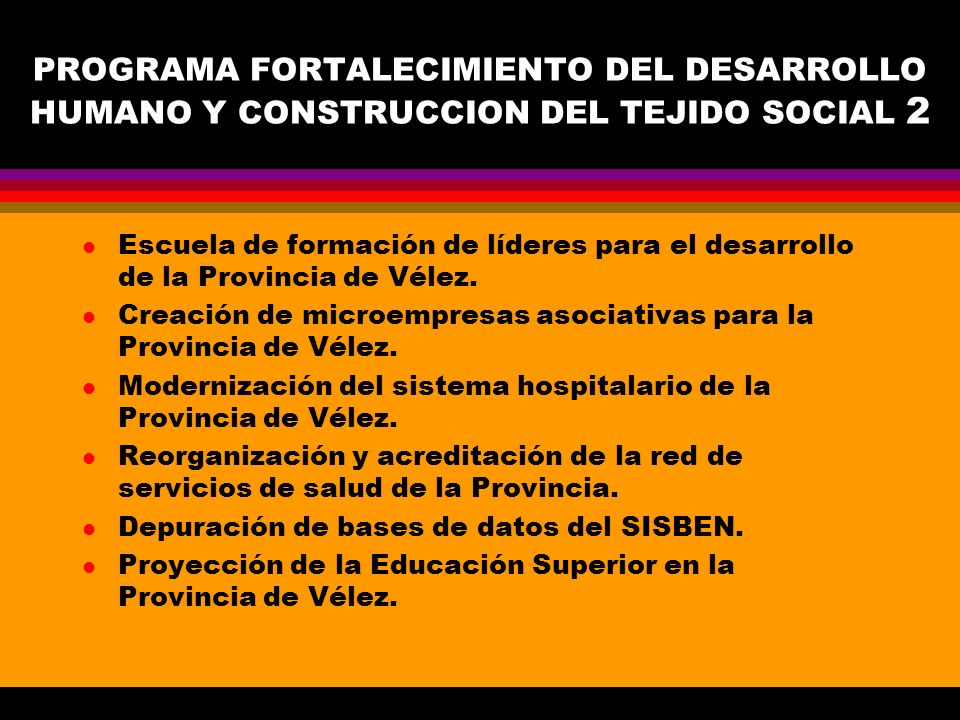 PROGRAMA FORTALECIMIENTO DEL DESARROLLO HUMANO Y CONSTRUCCION DEL TEJIDO SOCIAL 2

- Escuela de formación de líderes para el desarrollo de la Provincia de Vélez.
- Creación de microempresas asociativas para la Provincia de Vélez.
- Modernización del sistema hospitalario de la Provincia de Vélez.
- Reorganización y acreditación de la red de servicios de salud de la Provincia.
- Depuración de bases de datos del SISBEN.
- Proyección de la Educación Superior en la Provincia de Vélez.